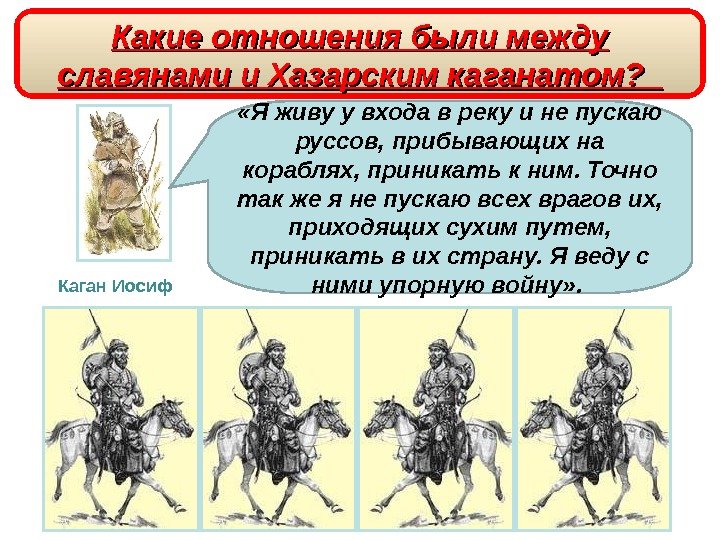 Какие отношения были между славянами и Хазарским каганатом?

«Я живу у входа в реку и не пускаю руссов, прибывающих на кораблях, приникать к ним. Точно так же я не пускаю всех врагов их, приходящих сухим путем, приникать в их страну. Я веду с ними упорную войну».

Каган Иосиф